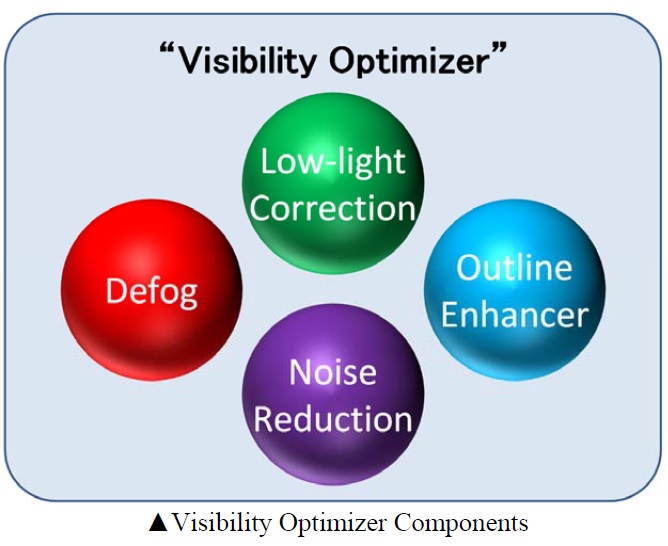 “Visibility Optimizer”

Low-light Correction

Defog

Outline Enhancer

Noise Reduction

▲Visibility Optimizer Components